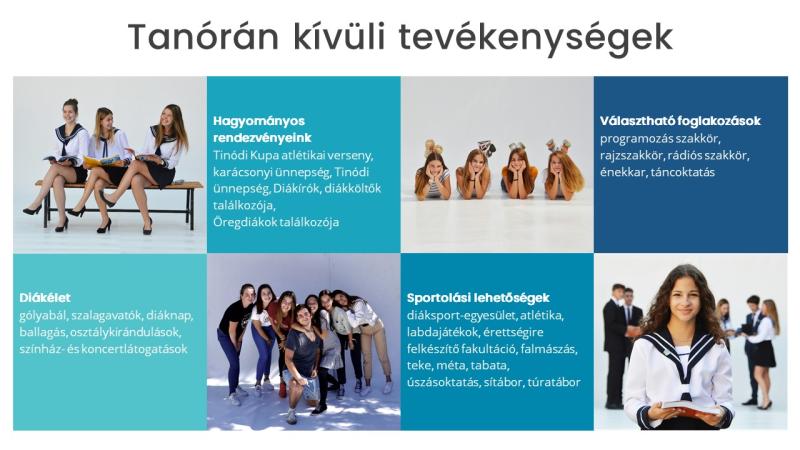 Tanórán kívüli tevékenységek

Hagyományos rendezvényeink
Tinódi Kupa atlétikai verseny, karácsonyi ünnepség, Tinódi ünnepség, Diákírók, diákköltők találkozója, Öregdiákok találkozója

Választható foglakozások
programozás szakkör, rajzszakkör, rádiós szakkör, énekkar, táncoktatás

Diákélet
gólyabál, szalagavatók, diáknap, ballagás, osztálykirándulások, színház- és koncertlátogatások

Sportolási lehetőségek
diáksport-egyesület, atlétika, labdajátékok, érettségire felkészítő fakultáció, falmászás, teke, méta, tabata, úszásoktatás, sítábor, túratábor